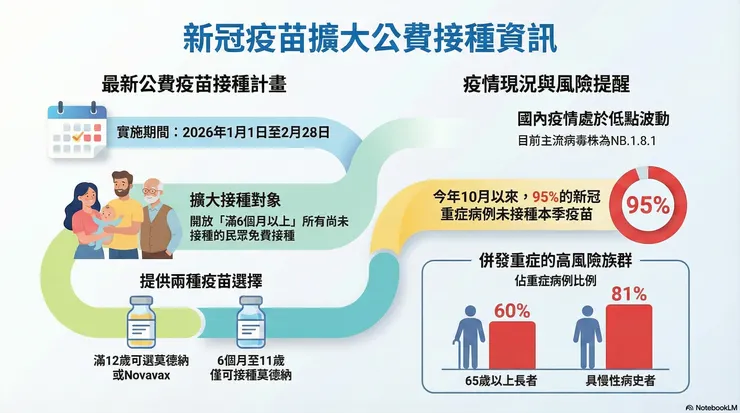 新冠疫苗擴大公費接種資訊

最新公費疫苗接種計畫

實施期間：2026年1月1日至2月28日

擴大接種對象

開放「滿6個月以上」所有尚未接種的民眾免費接種

提供兩種疫苗選擇

滿12歲可選莫德納或Novavax

6個月至11歲僅可接種莫德納

疫情現況與風險提醒

國內疫情處於低點波動

目前主流病毒株為NB.1.8.1

今年10月以來，95%的新冠重症病例未接種本季疫苗

95%

併發重症的高風險族群

佔重症病例比例

60%

65歲以上長者

81%

具慢性病史者

NotebookLM